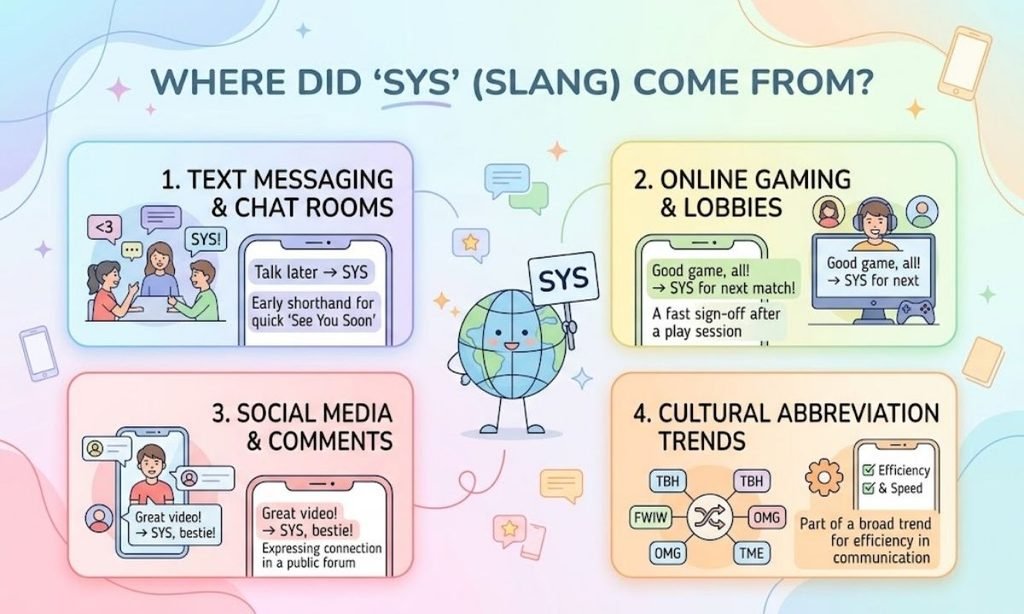 WHERE DID 'SYS' (SLANG) COME FROM?

1. TEXT MESSAGING & CHAT ROOMS

<3

SYS!

Talk later → SYS

Early shorthand for quick 'See You Soon'

SYS

2. ONLINE GAMING & LOBBIES

Good game, all! → SYS for next match!

A fast sign-off after a play session

Good game, all! → SYS for next

3. SOCIAL MEDIA & COMMENTS

Great video! → SYS, bestie!

Great video! → SYS, bestie!

Expressing connection in a public forum

4. CULTURAL ABBREVIATION TRENDS

TBH

TBH

FWIW

OMG

OMG

TME

Efficiency & Speed

Part of a broad trend for efficiency in communication